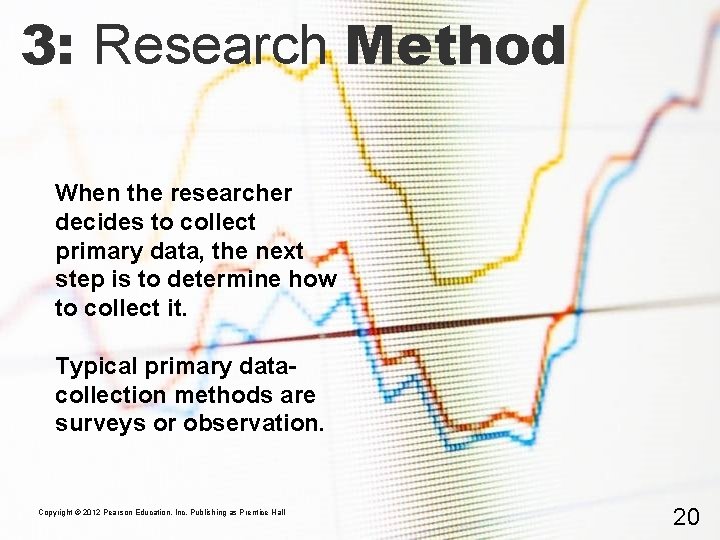 3: Research Method

When the researcher decides to collect primary data, the next step is to determine how to collect it.

Typical primary data-collection methods are surveys or observation.

Copyright © 2012 Pearson Education, Inc. Publishing as Prentice Hall

20